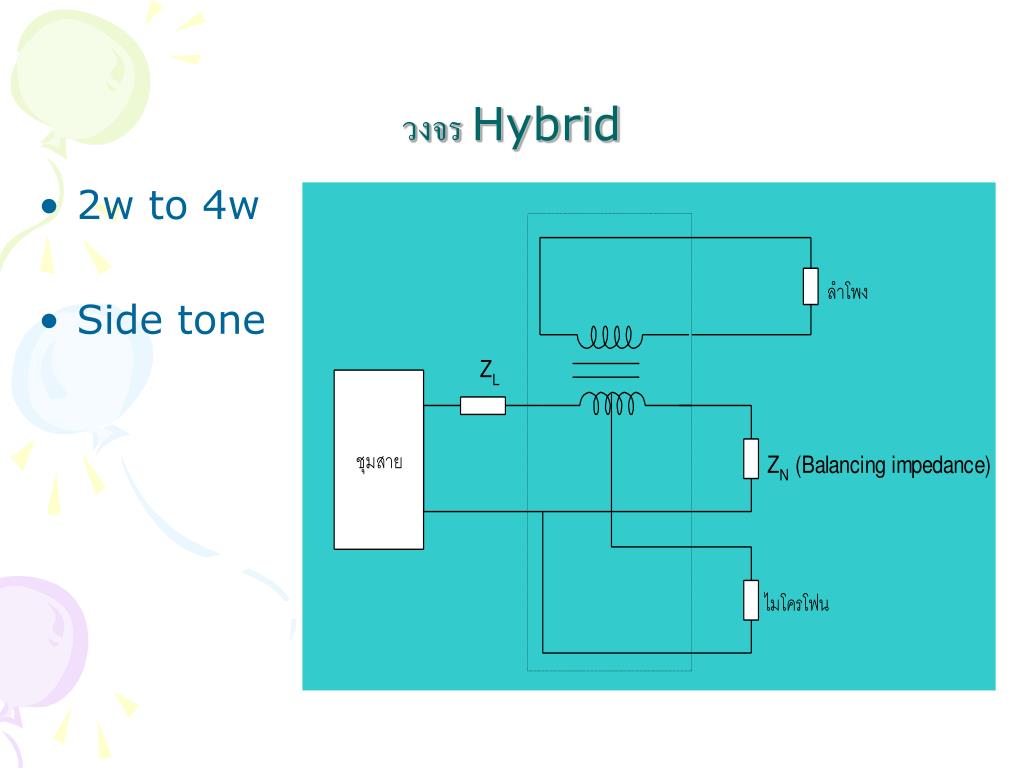 วงจร Hybrid

• 2w to 4w

• Side tone

ลำโพง

$Z_L$

ชุมสาย

$Z_N$ (Balancing impedance)

ไมโครโฟน